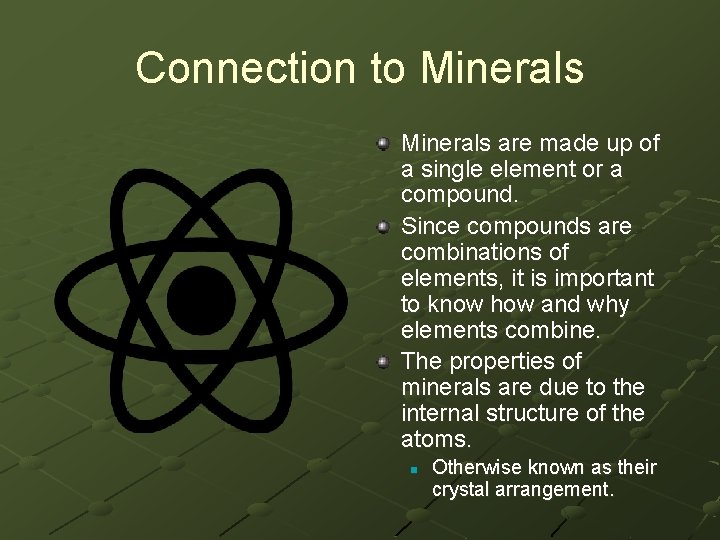 Connection to Minerals

Minerals are made up of a single element or a compound.

Since compounds are combinations of elements, it is important to know how and why elements combine.

The properties of minerals are due to the internal structure of the atoms.

Otherwise known as their crystal arrangement.